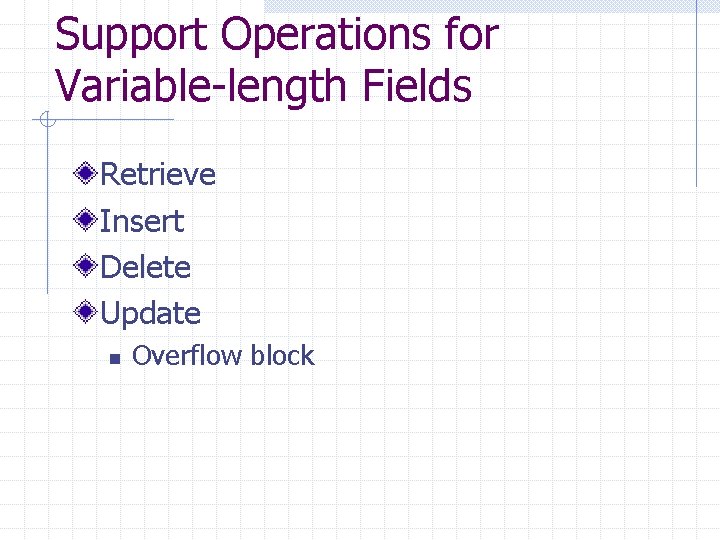 Support Operations for Variable-length Fields

Retrieve
Insert
Delete
Update
Overflow block